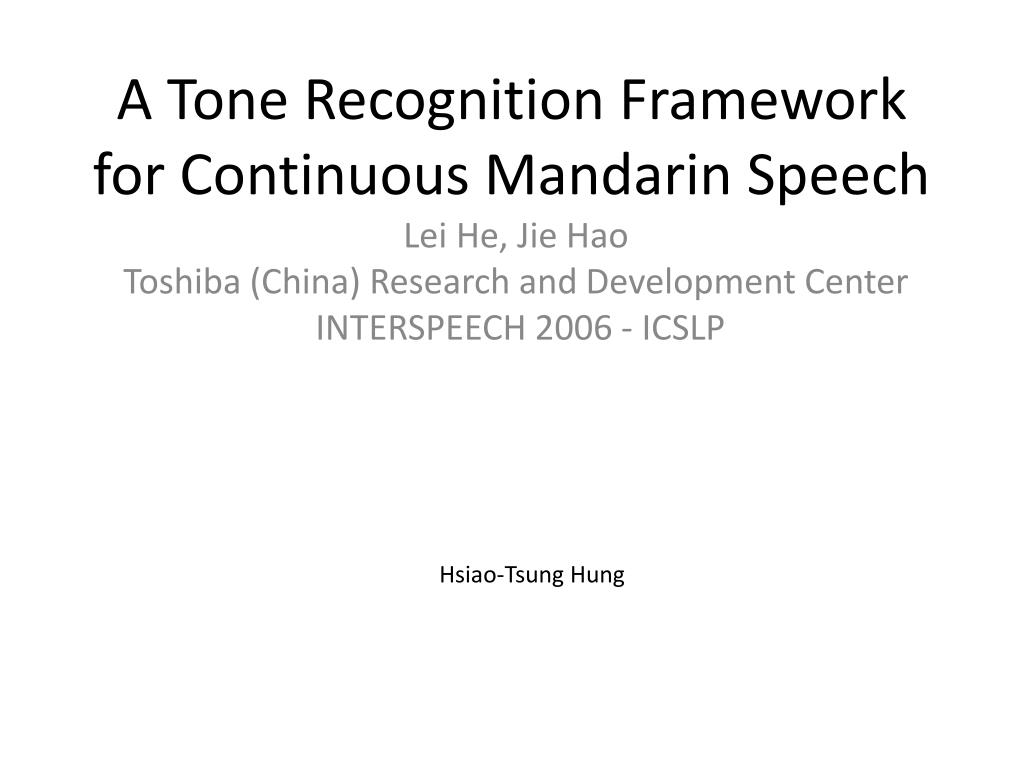 A Tone Recognition Framework for Continuous Mandarin Speech

Lei He, Jie Hao
Toshiba (China) Research and Development Center
INTERSPEECH 2006 - ICSLP

Hsiao-Tsung Hung